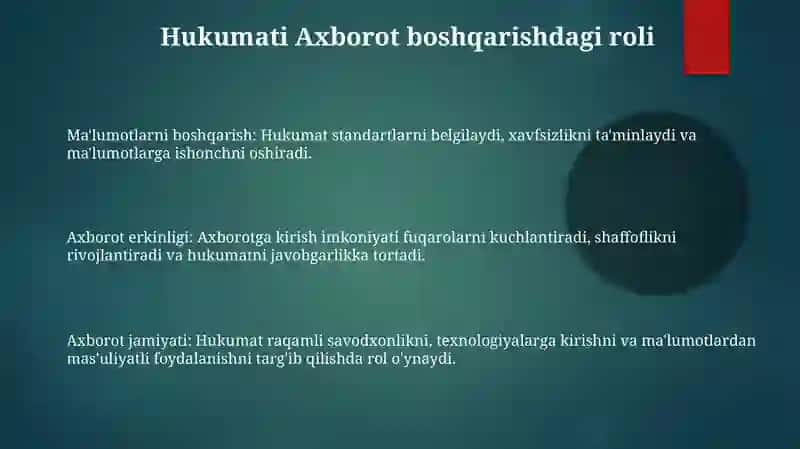 Hukumati Axborot boshqarishdagi roli

Ma'lumotlarni boshqarish: Hukumat standartlarni belgilaydi, xavfsizlikni ta'minlaydi va ma'lumotlarga ishonchni oshiradi.

Axborot erkinligi: Axborotga kirish imkoniyati fuqarolarni kuchlantiradi, shaffoflikni rivojlantiradi va hukumatni javobgarlikka tortadi.

Axborot jamiyati: Hukumat raqamli savodxonlikni, texnologiyalarga kirishni va ma'lumotlardan mas'uliyatli foydalanishni targ'ib qilishda rol o'ynaydi.